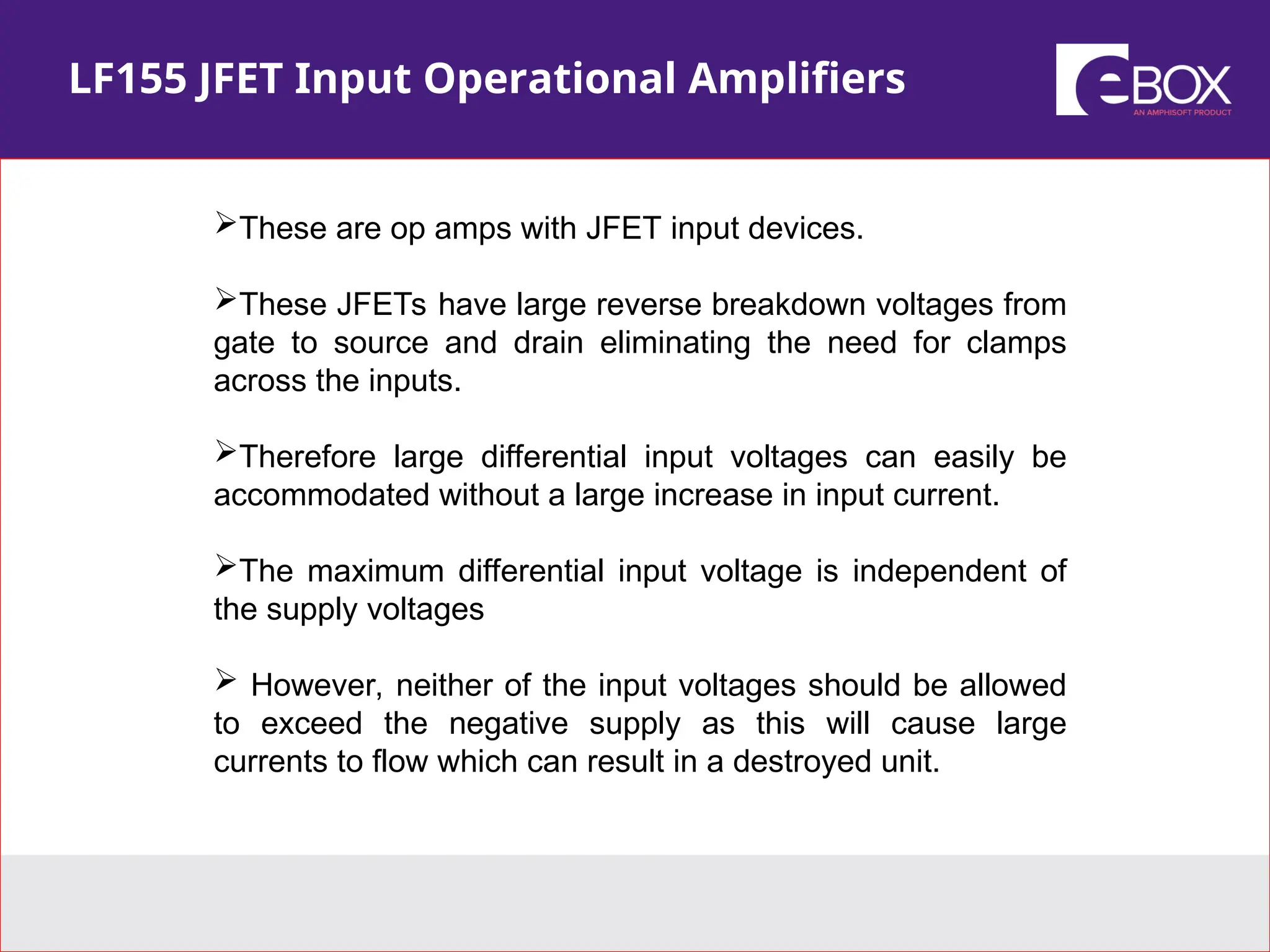 LF155 JFET Input Operational Amplifiers

eBOX
AN AMPHISOFT PRODUCT

➢These are op amps with JFET input devices.

➢These JFETs have large reverse breakdown voltages from gate to source and drain eliminating the need for clamps across the inputs.

➢Therefore large differential input voltages can easily be accommodated without a large increase in input current.

➢The maximum differential input voltage is independent of the supply voltages

➢ However, neither of the input voltages should be allowed to exceed the negative supply as this will cause large currents to flow which can result in a destroyed unit.